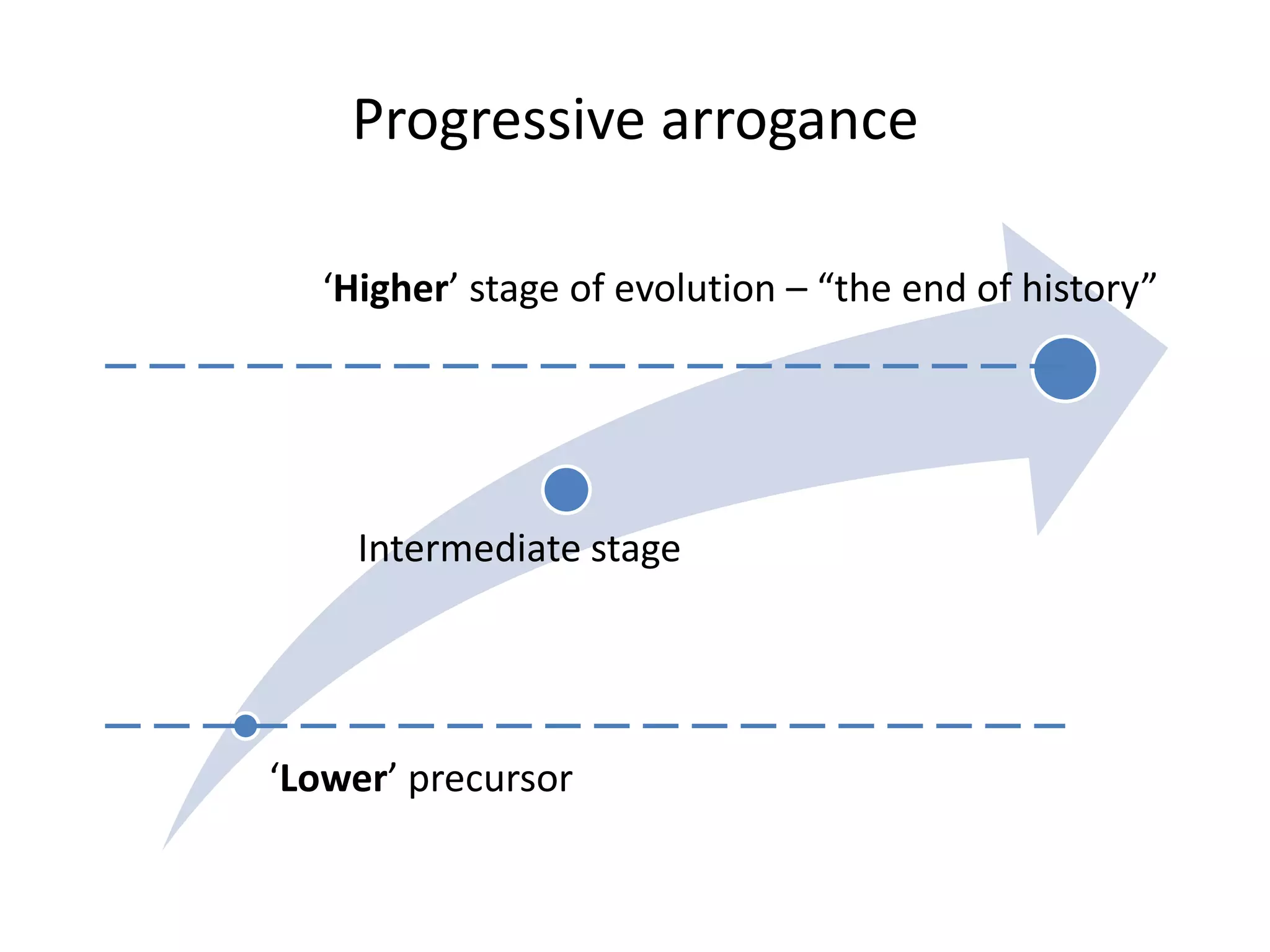 Progressive arrogance

‘Higher’ stage of evolution – “the end of history”

Intermediate stage

‘Lower’ precursor